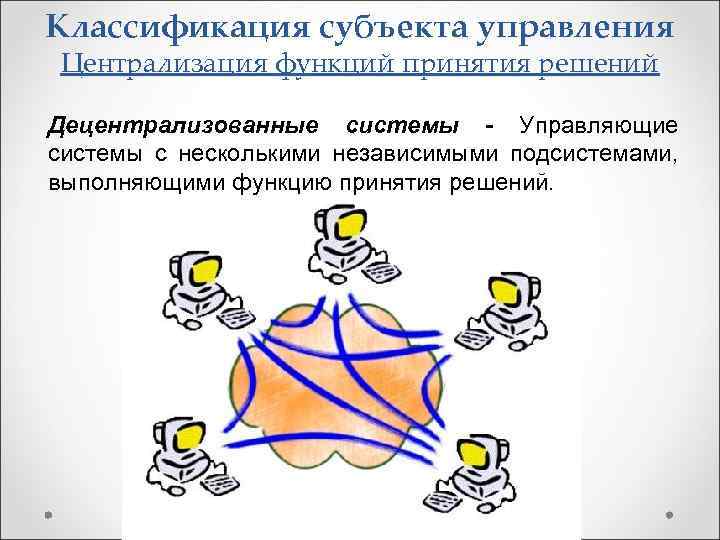 Классификация субъекта управления
Централизация функций принятия решений

Децентрализованные системы - Управляющие системы с несколькими независимыми подсистемами, выполняющими функцию принятия решений.